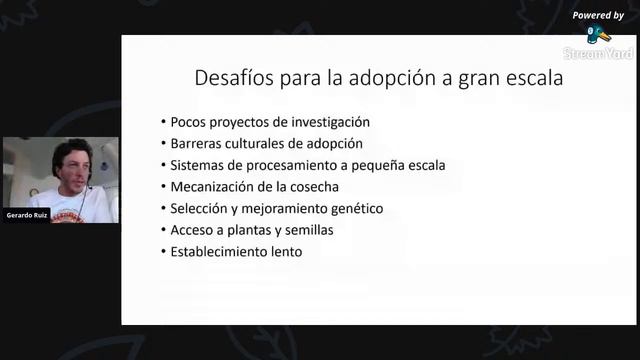 Powered by
StreamYard

Desafíos para la adopción a gran escala

• Pocos proyectos de investigación
• Barreras culturales de adopción
• Sistemas de procesamiento a pequeña escala
• Mecanización de la cosecha
• Selección y mejoramiento genético
• Acceso a plantas y semillas
• Establecimiento lento

Gerardo Ruiz